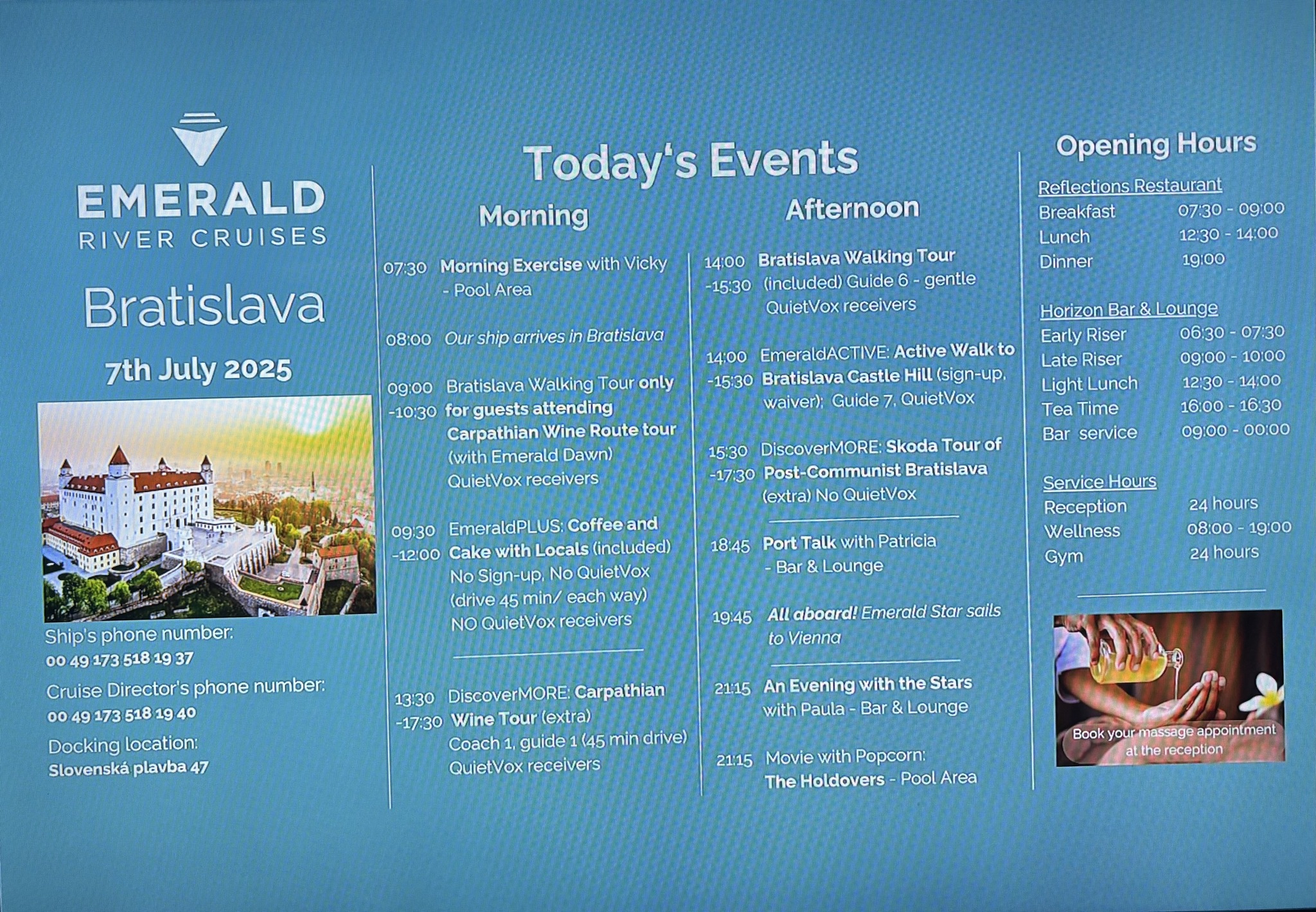 EMERALD
RIVER CRUISES

Bratislava

7th July 2025

Ship's phone number:
00 49 173 518 19 37

Cruise Director's phone number:
00 49 173 518 19 40

Docking location:
Slovenská plavba 47

Today's Events

Morning

07:30 Morning Exercise with Vicky - Pool Area

08:00 Our ship arrives in Bratislava

09:00 -10:30 Bratislava Walking Tour only for guests attending Carpathian Wine Route tour (with Emerald Dawn) QuietVox receivers

09:30 -12:00 EmeraldPLUS: Coffee and Cake with Locals (included) No Sign-up, No QuietVox (drive 45 min/ each way) NO QuietVox receivers

13:30 -17:30 DiscoverMORE: Carpathian Wine Tour (extra) Coach 1, guide 1 (45 min drive) QuietVox receivers

Afternoon

14:00 -15:30 Bratislava Walking Tour (included) Guide 6 - gentle QuietVox receivers

14:00 -15:30 EmeraldACTIVE: Active Walk to Bratislava Castle Hill (sign-up, waiver); Guide 7, QuietVox

15:30 -17:30 DiscoverMORE: Skoda Tour of Post-Communist Bratislava (extra) No QuietVox

18:45 Port Talk with Patricia - Bar & Lounge

19:45 All aboard! Emerald Star sails to Vienna

21:15 An Evening with the Stars with Paula - Bar & Lounge

21:15 Movie with Popcorn: The Holdovers - Pool Area

Opening Hours

Reflections Restaurant
| | |
|---|---|
| Breakfast | 07:30 - 09:00 |
| Lunch | 12:30 - 14:00 |
| Dinner | 19:00 |

Horizon Bar & Lounge
| | |
|---|---|
| Early Riser | 06:30 - 07:30 |
| Late Riser | 09:00 - 10:00 |
| Light Lunch | 12:30 - 14:00 |
| Tea Time | 16:00 - 16:30 |
| Bar service | 09:00 - 00:00 |

Service Hours
| | |
|---|---|
| Reception | 24 hours |
| Wellness | 08:00 - 19:00 |
| Gym | 24 hours |

Book your massage appointment at the reception